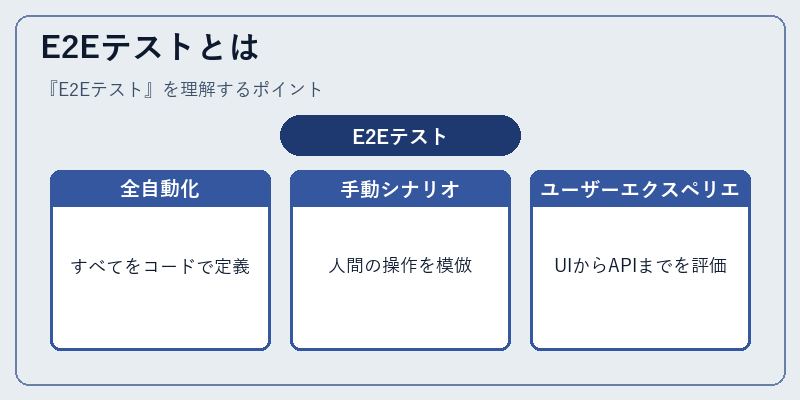 E2Eテストとは

『E2Eテスト』を理解するポイント

E2Eテスト

全自動化

すべてをコードで定義

手動シナリオ

人間の操作を模倣

ユーザーエクスペリエ

UIからAPIまでを評価